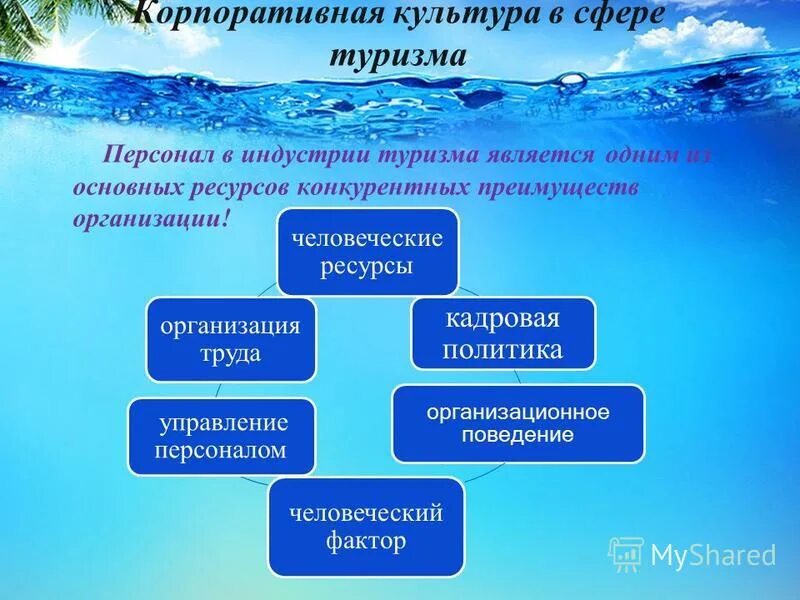 Корпоративная культура в сфере туризма

Персонал в индустрии туризма является одним из основных ресурсов конкурентных преимуществ организации!

человеческие ресурсы

кадровая политика

организационное поведение

человеческий фактор

управление персоналом

организация труда

MyShared